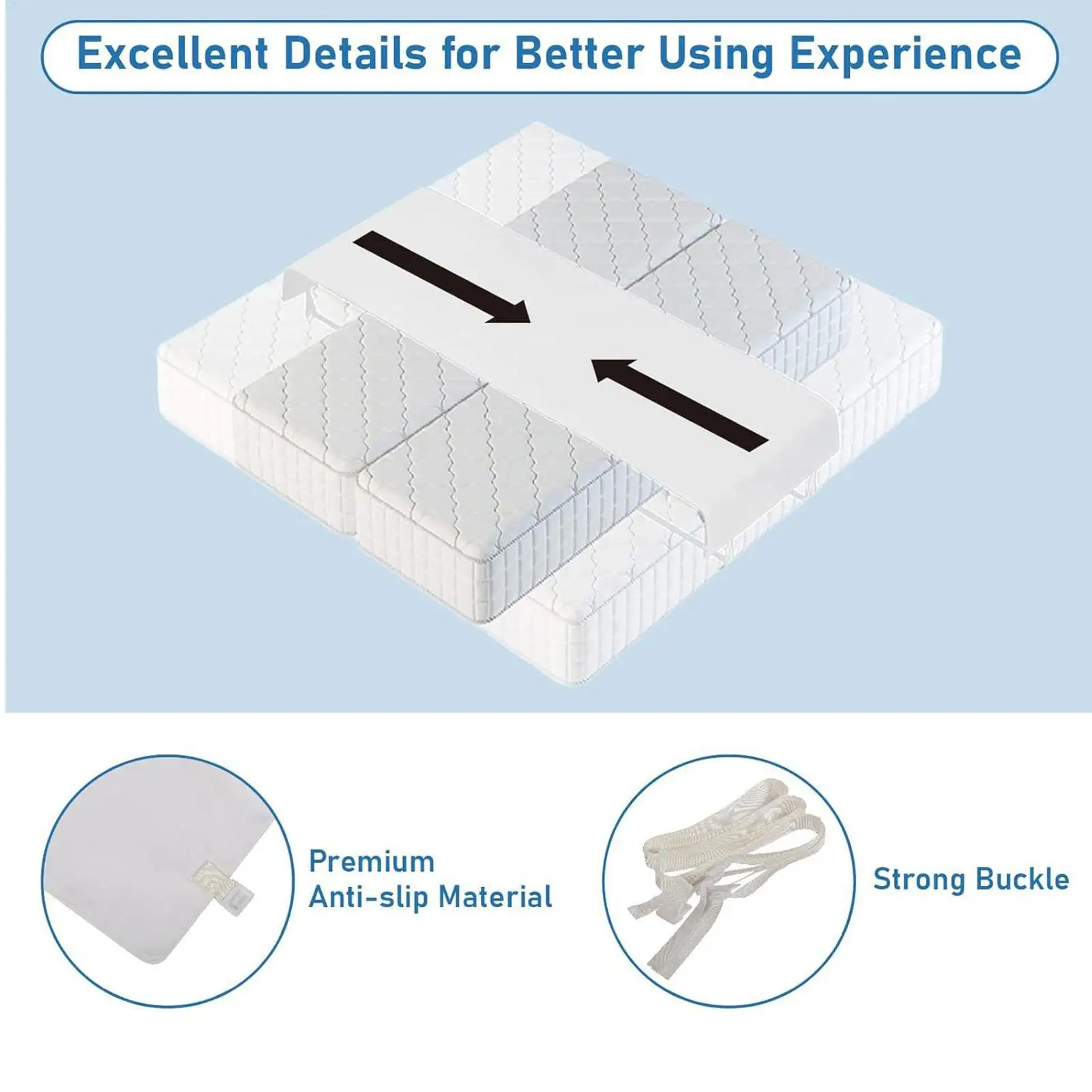 Excellent Details for Better Using Experience

Premium
Anti-slip Material

Strong Buckle